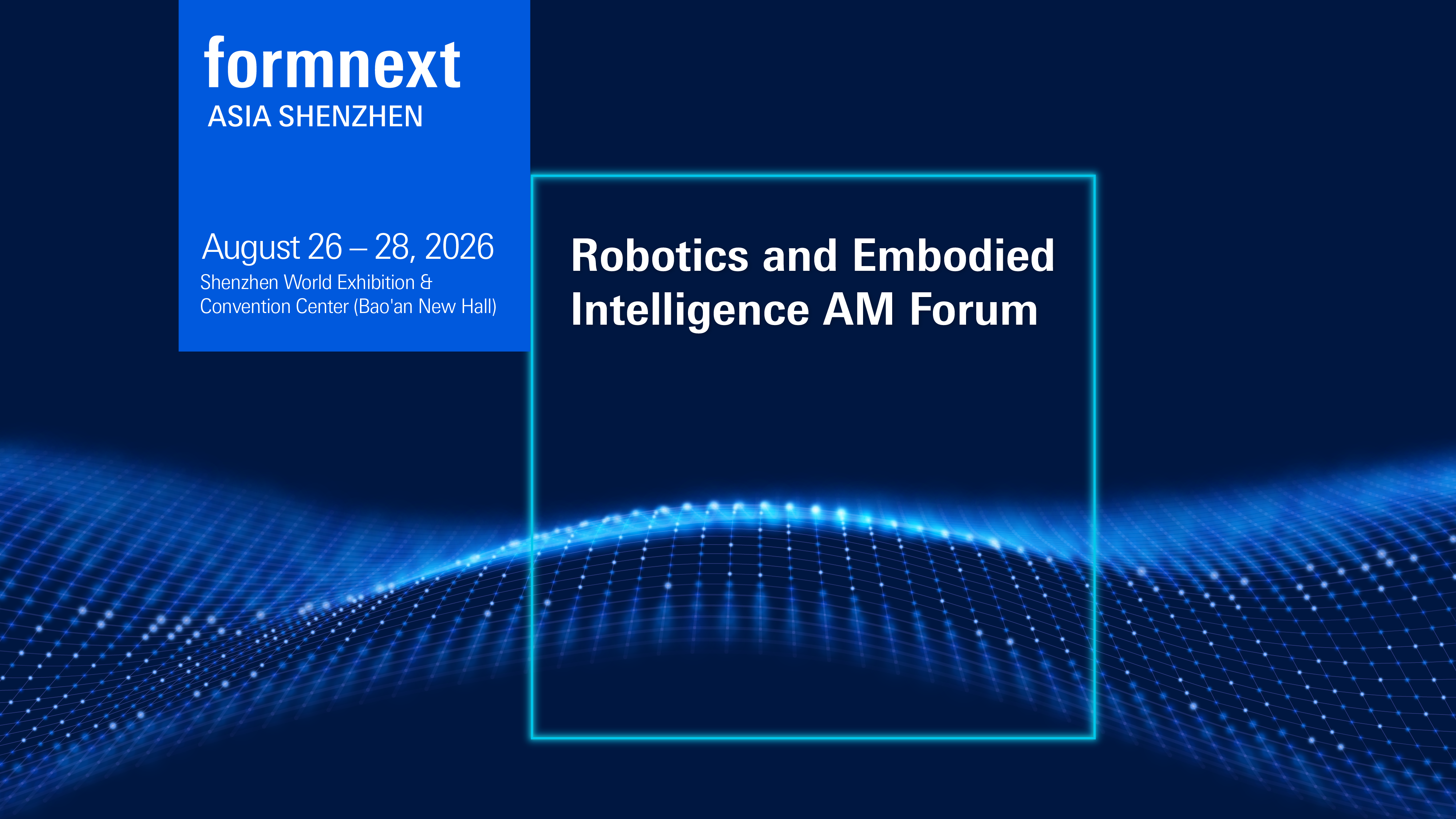 formnext
ASIA SHENZHEN

August 26 – 28, 2026
Shenzhen World Exhibition & Convention Center (Bao'an New Hall)

Robotics and Embodied Intelligence AM Forum